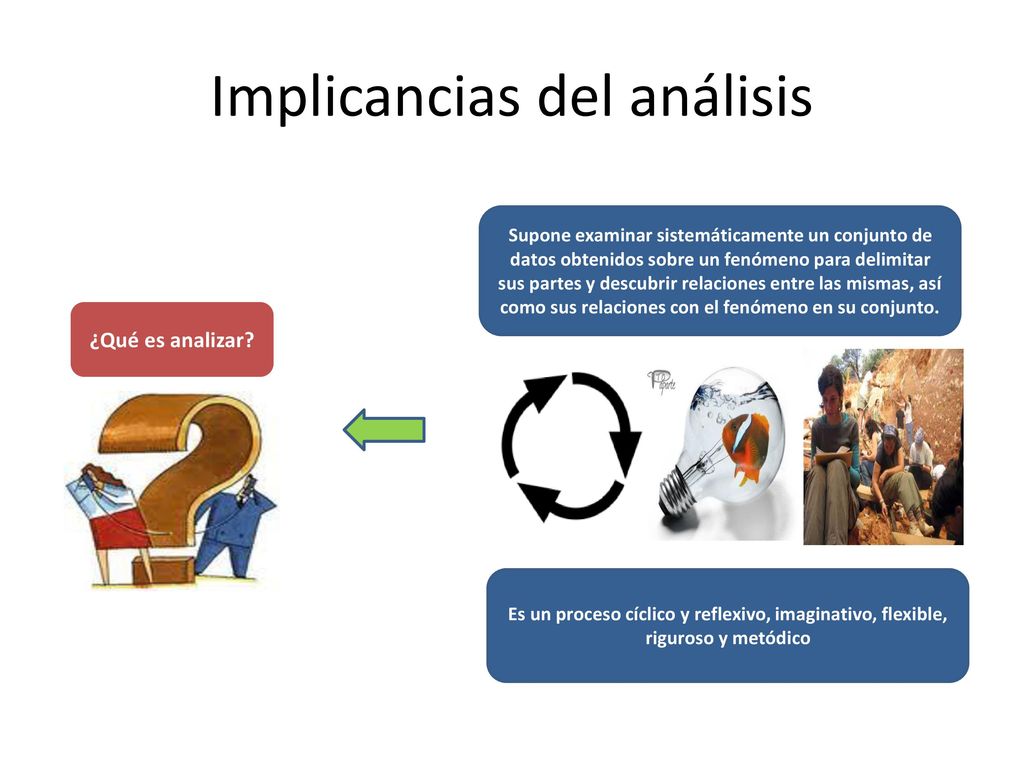 Implicancias del análisis

¿Qué es analizar?

Supone examinar sistemáticamente un conjunto de datos obtenidos sobre un fenómeno para delimitar sus partes y descubrir relaciones entre las mismas, así como sus relaciones con el fenómeno en su conjunto.

Es un proceso cíclico y reflexivo, imaginativo, flexible, riguroso y metódico